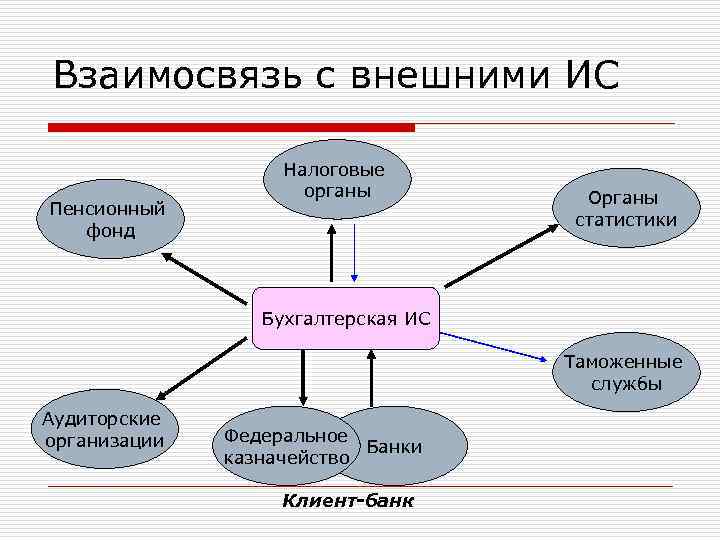 Взаимосвязь с внешними ИС

Налоговые органы

Пенсионный фонд

Органы статистики

Бухгалтерская ИС

Таможенные службы

Аудиторские организации

Федеральное казначейство

Банки

Клиент-банк